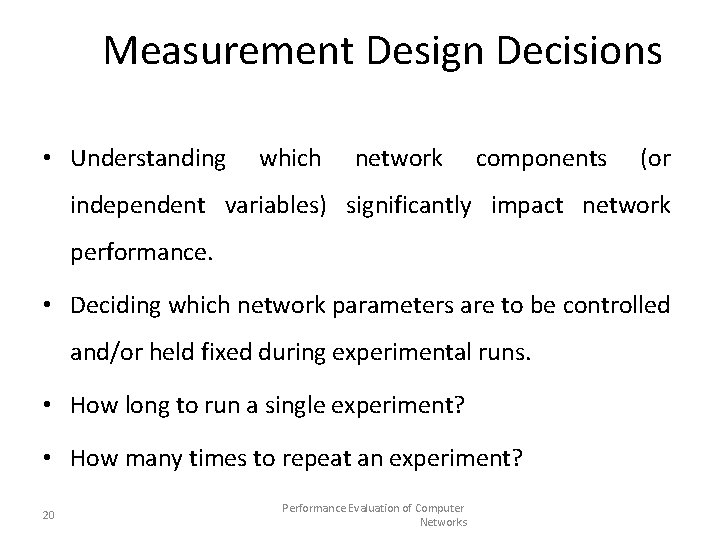 Measurement Design Decisions

• Understanding which network components (or independent variables) significantly impact network performance.

• Deciding which network parameters are to be controlled and/or held fixed during experimental runs.

• How long to run a single experiment?

• How many times to repeat an experiment?

20

Performance Evaluation of Computer Networks